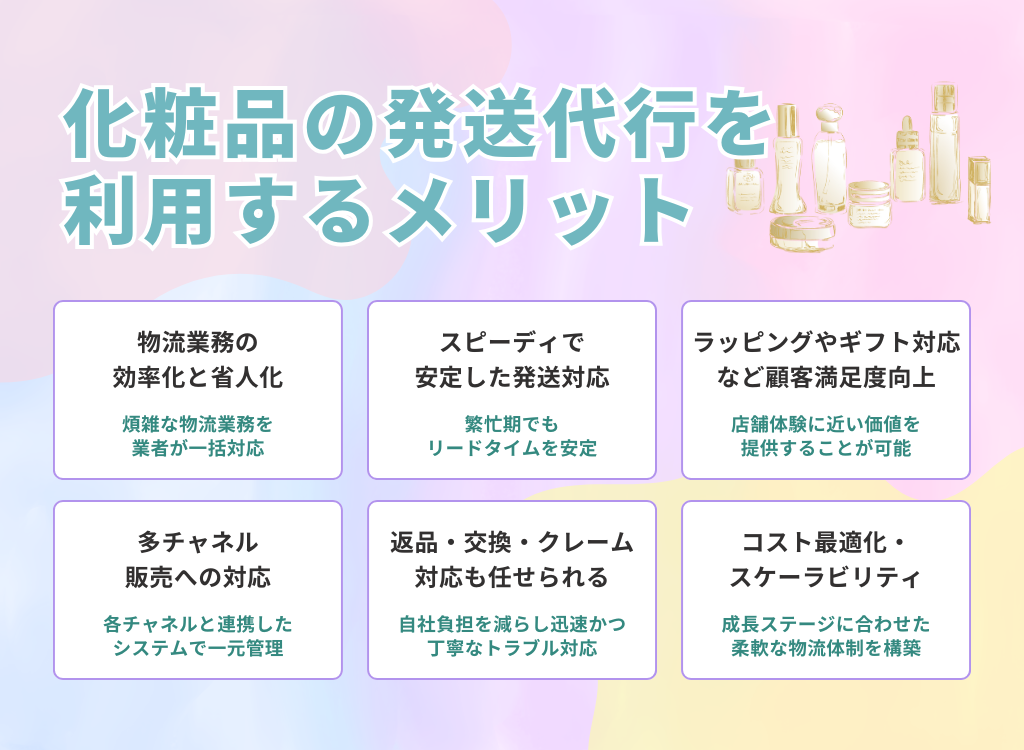 化粧品の発送代行を利用するメリット

物流業務の効率化と省人化

煩雑な物流業務を業者が一括対応

スピーディで安定した発送対応

繁忙期でもリードタイムを安定

ラッピングやギフト対応など顧客満足度向上

店舗体験に近い価値を提供することが可能

多チャネル販売への対応

各チャネルと連携したシステムで一元管理

返品・交換・クレーム対応も任せられる

自社負担を減らし迅速かつ丁寧なトラブル対応

コスト最適化・スケーラビリティ

成長ステージに合わせた柔軟な物流体制を構築